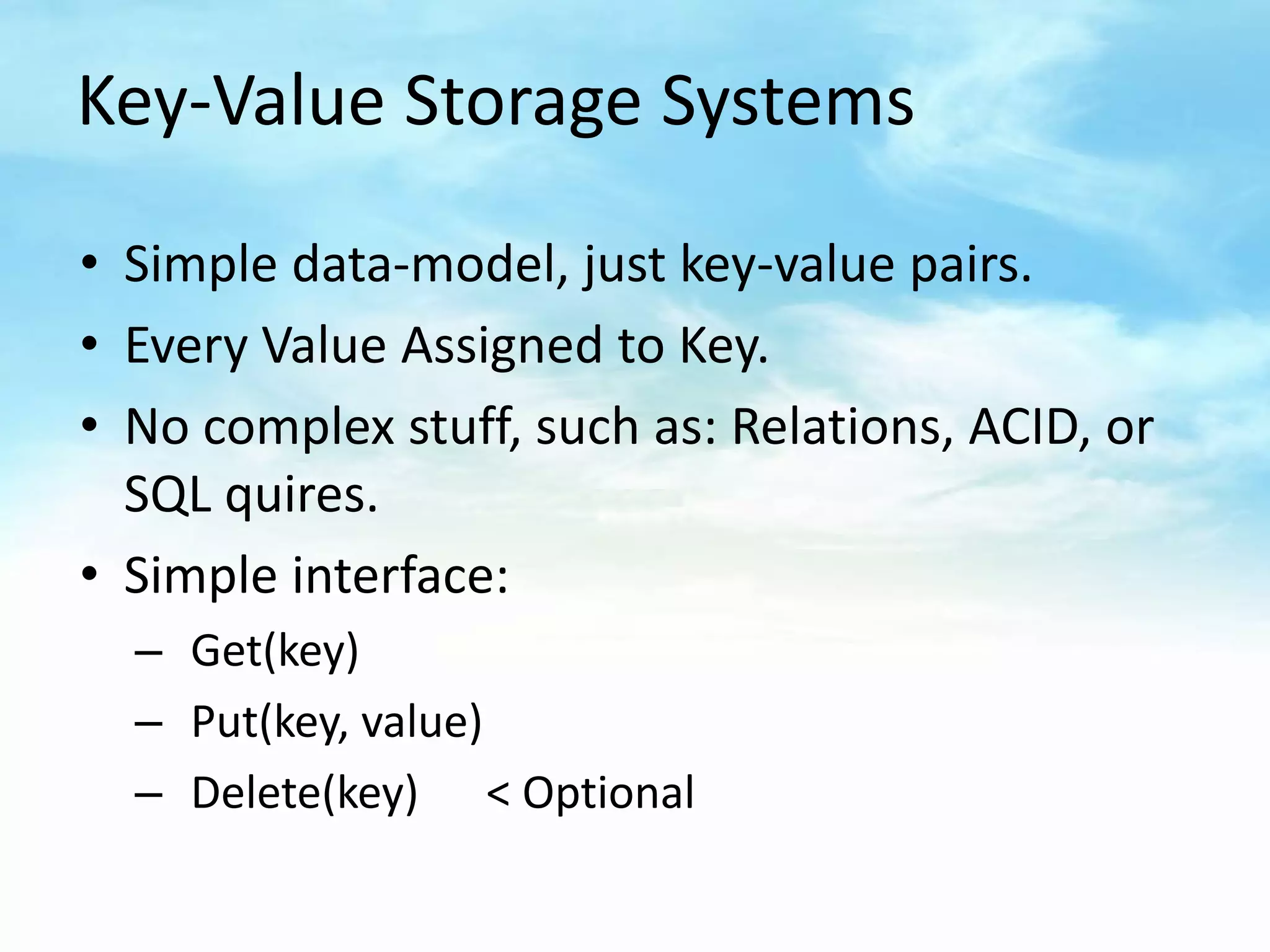 Key-Value Storage Systems

• Simple data-model, just key-value pairs.
• Every Value Assigned to Key.
• No complex stuff, such as: Relations, ACID, or SQL quires.
• Simple interface:
– Get(key)
– Put(key, value)
– Delete(key) < Optional